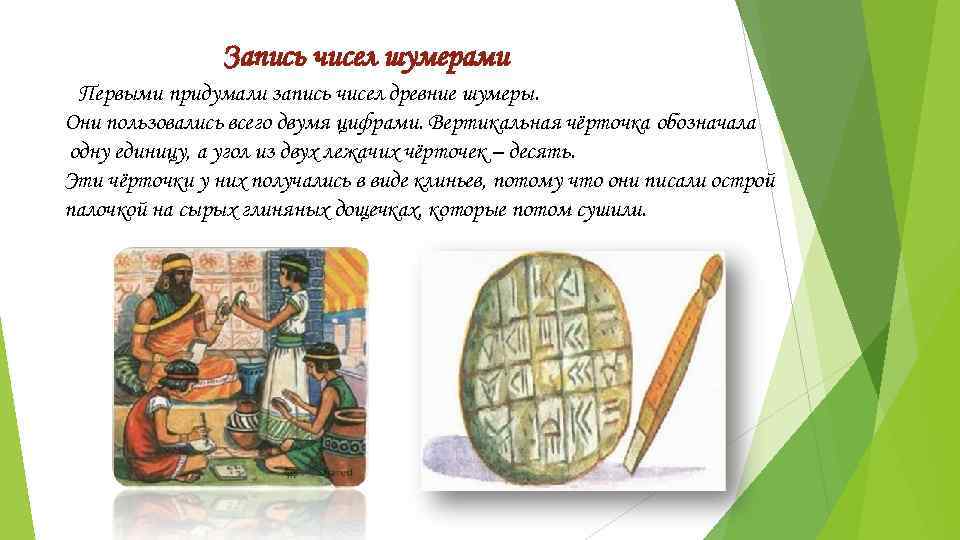 Запись чисел шумерами

Первыми придумали запись чисел древние шумеры. Они пользовались всего двумя цифрами. Вертикальная чёрточка обозначала одну единицу, а угол из двух лежачих чёрточек – десять. Эти чёрточки у них получались в виде клиньев, потому что они писали острой палочкой на сырых глиняных дощечках, которые потом сушили.